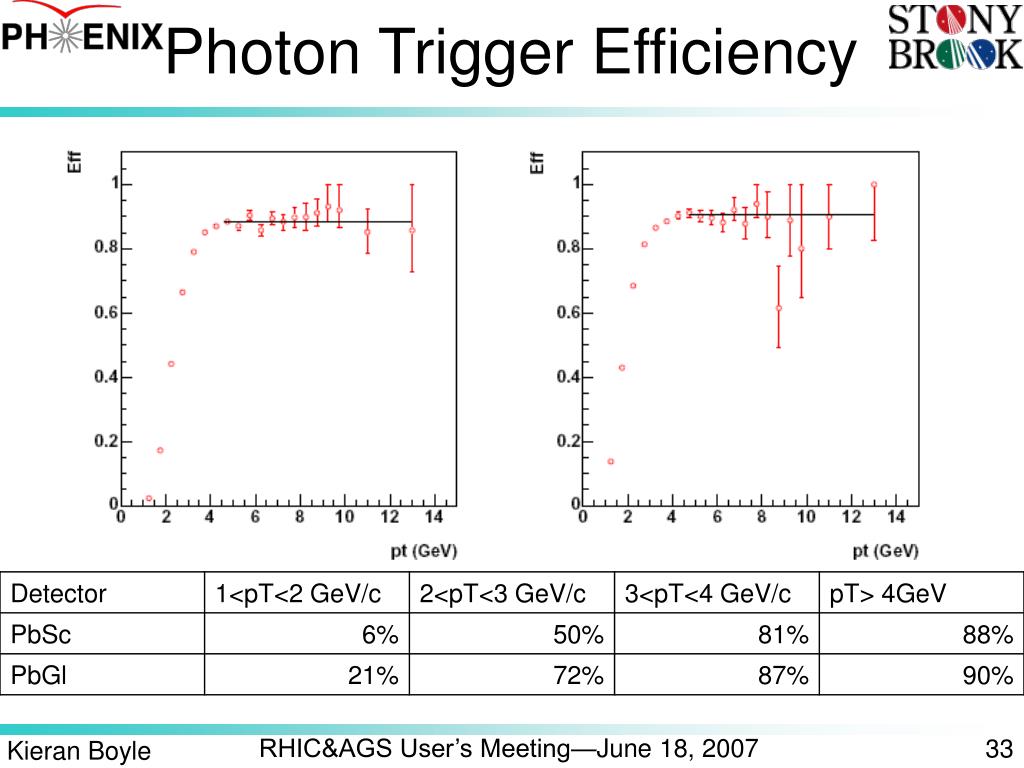 PHENIX Photon Trigger Efficiency

STONY BROOK

Eff

1

0.8

0.6

0.4

0.2

0

0 2 4 6 8 10 12 14

pt (GeV)

Eff

1

0.8

0.6

0.4

0.2

0

0 2 4 6 8 10 12 14

pt (GeV)

| Detector | 1<pT<2 GeV/c | 2<pT<3 GeV/c | 3<pT<4 GeV/c | pT> 4GeV |
|---|---|---|---|---|
| PbSc | 6% | 50% | 81% | 88% |
| PbGl | 21% | 72% | 87% | 90% |

Kieran Boyle RHIC&AGS User's Meeting—June 18, 2007 33